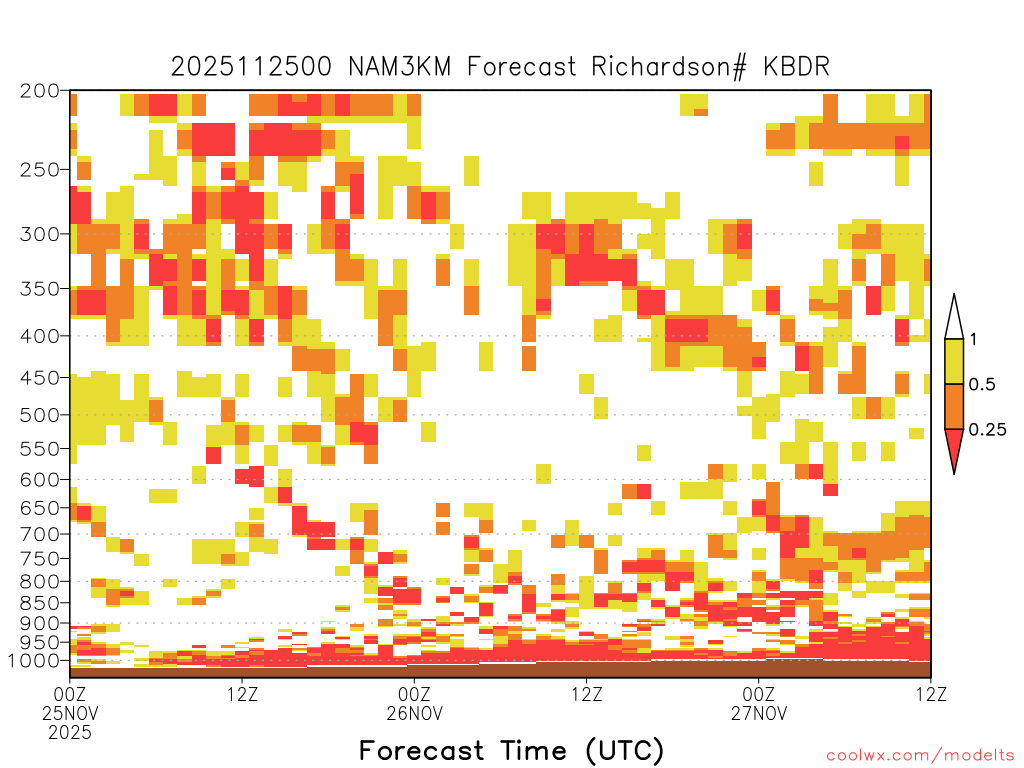 2025112500 NAM3KM Forecast Richardson# KBDR

200
250
300
350
400
450
500
550
600
650
700
750
800
850
900
950
1000

1
0.5
0.25

00Z
25NOV
2025
12Z
00Z
26NOV
12Z
00Z
27NOV
12Z

Forecast Time (UTC)

coolwx.com/modelts